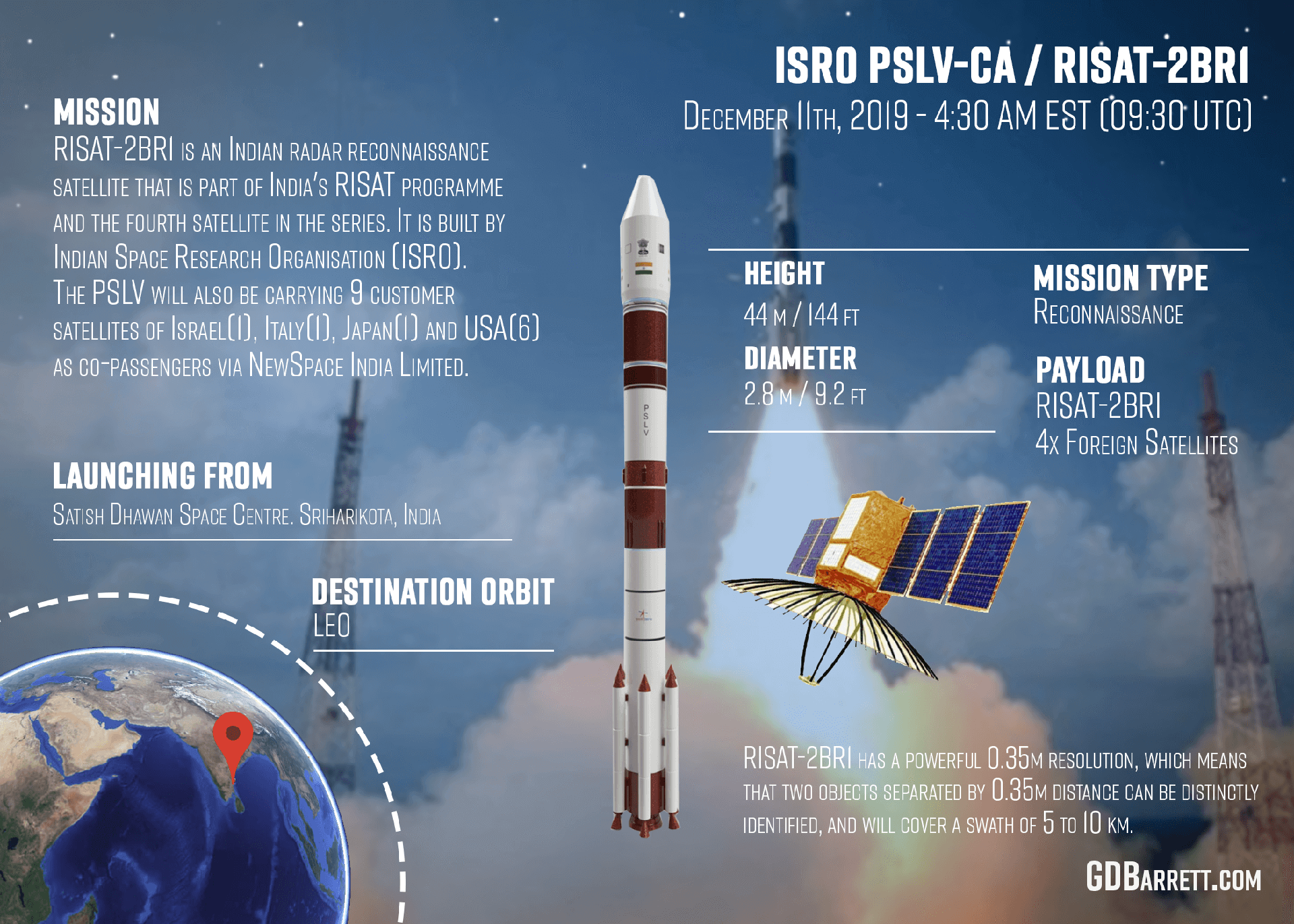 ISRO PSLV-CA / RISAT-2BR1

December 11th, 2019 - 4:30 AM EST (09:30 UTC)

MISSION

RISAT-2BR1 is an Indian radar reconnaissance satellite that is part of India's RISAT programme and the fourth satellite in the series. It is built by Indian Space Research Organisation (ISRO). The PSLV will also be carrying 9 customer satellites of Israel(1), Italy(1), Japan(1) and USA(6) as co-passengers via NewSpace India Limited.

LAUNCHING FROM

Satish Dhawan Space Centre. Sriharikota, India

DESTINATION ORBIT

LEO

PSLV

HEIGHT

44 m / 144 ft

DIAMETER

2.8 m / 9.2 ft

MISSION TYPE

Reconnaissance

PAYLOAD

RISAT-2BR1

4x Foreign Satellites

RISAT-2BR1 has a powerful 0.35m resolution, which means that two objects separated by 0.35m distance can be distinctly identified, and will cover a swath of 5 to 10 km.

GDBarrett.com